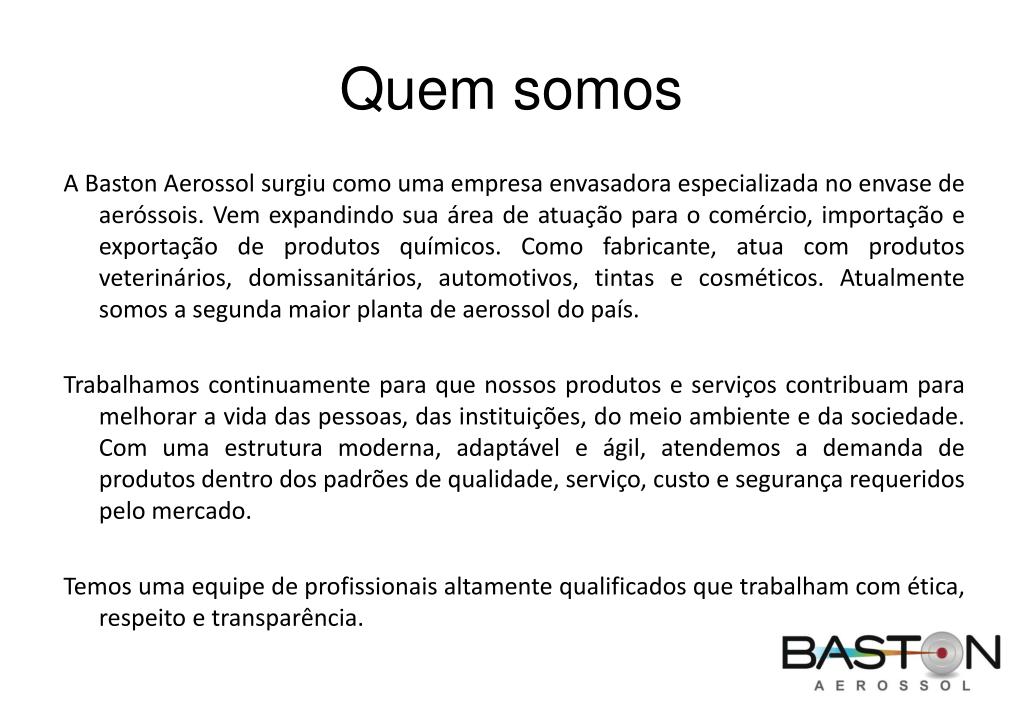 Quem somos

A Baston Aerossol surgiu como uma empresa envasadora especializada no envase de aeróssois. Vem expandindo sua área de atuação para o comércio, importação e exportação de produtos químicos. Como fabricante, atua com produtos veterinários, domissanitários, automotivos, tintas e cosméticos. Atualmente somos a segunda maior planta de aerossol do país.

Trabalhamos continuamente para que nossos produtos e serviços contribuam para melhorar a vida das pessoas, das instituições, do meio ambiente e da sociedade. Com uma estrutura moderna, adaptável e ágil, atendemos a demanda de produtos dentro dos padrões de qualidade, serviço, custo e segurança requeridos pelo mercado.

Temos uma equipe de profissionais altamente qualificados que trabalham com ética, respeito e transparência.

BASTON
AEROSSOL